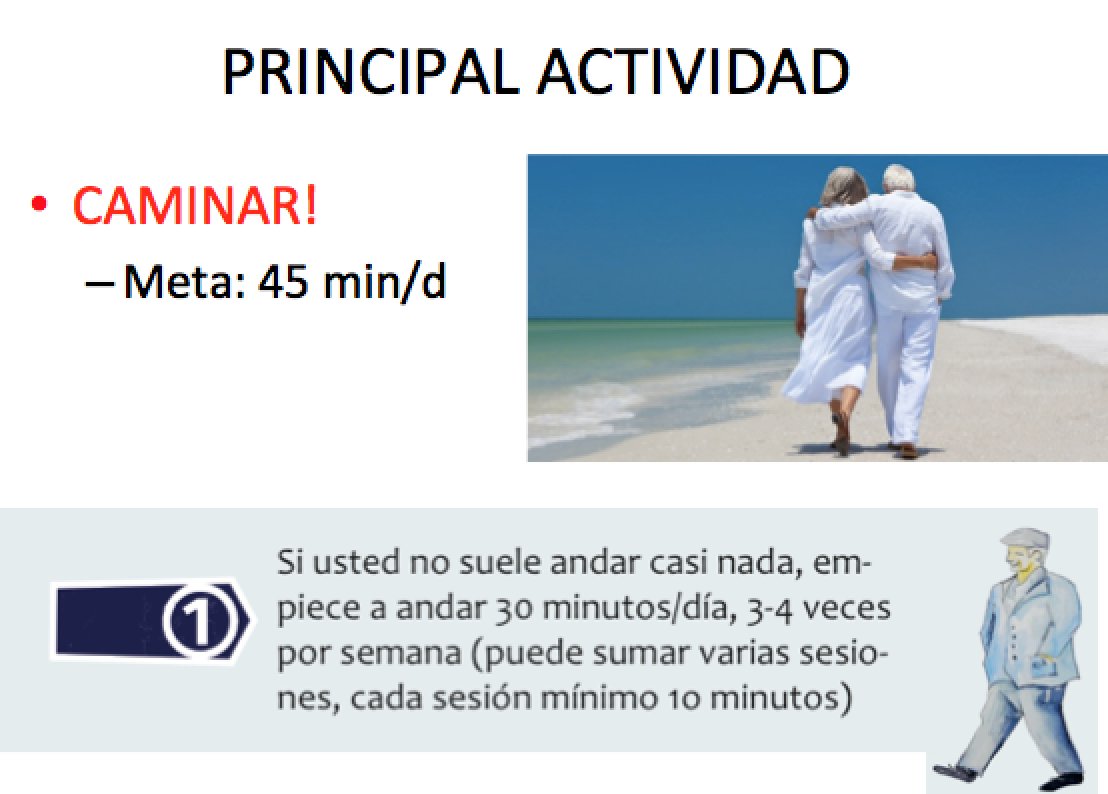 PRINCIPAL ACTIVIDAD

• CAMINAR!
– Meta: 45 min/d

1

Si usted no suele andar casi nada, empiece a andar 30 minutos/día, 3-4 veces por semana (puede sumar varias sesiones, cada sesión mínimo 10 minutos)